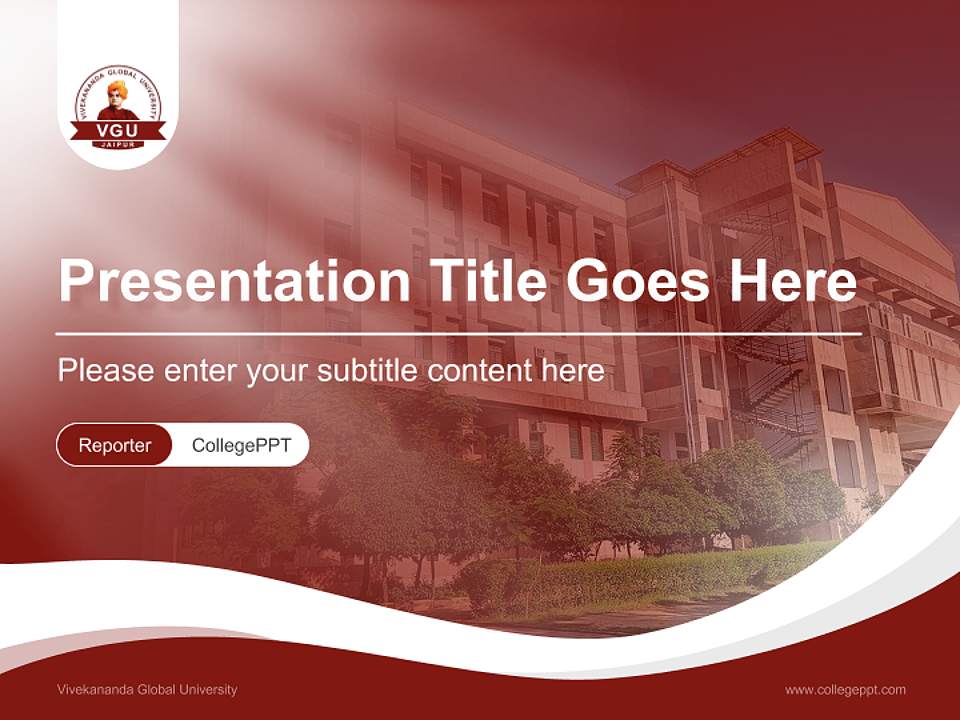 VIVEKANANDA GLOBAL UNIVERSITY
VGU
JAIPUR

Presentation Title Goes Here

Please enter your subtitle content here

Reporter CollegePPT

Vivekananda Global University

www.collegeppt.com